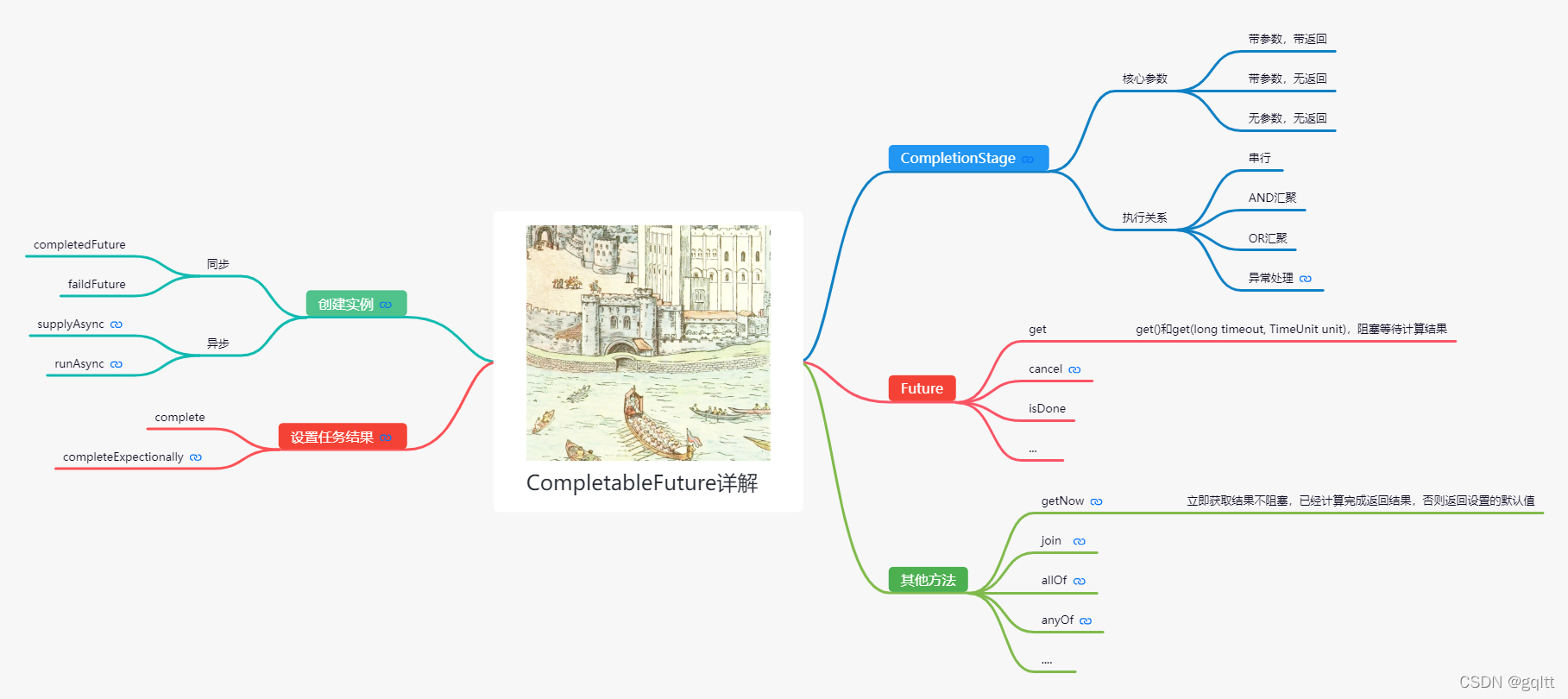 CompletableFuture详解

创建实例
同步
completedFuture
faildFuture
异步
supplyAsync
runAsync

设置任务结果
complete
completeExpectionally

CompletionStage
核心参数
带参数，带返回
带参数，无返回
无参数，无返回
执行关系
串行
AND汇聚
OR汇聚
异常处理

Future
get
get()和get(long timeout, TimeUnit unit)，阻塞等待计算结果
cancel
isDone
...

其他方法
getNow
立即获取结果不阻塞，已经计算完成返回结果，否则返回设置的默认值
join
allOf
anyOf
....

CSDN @gqltt